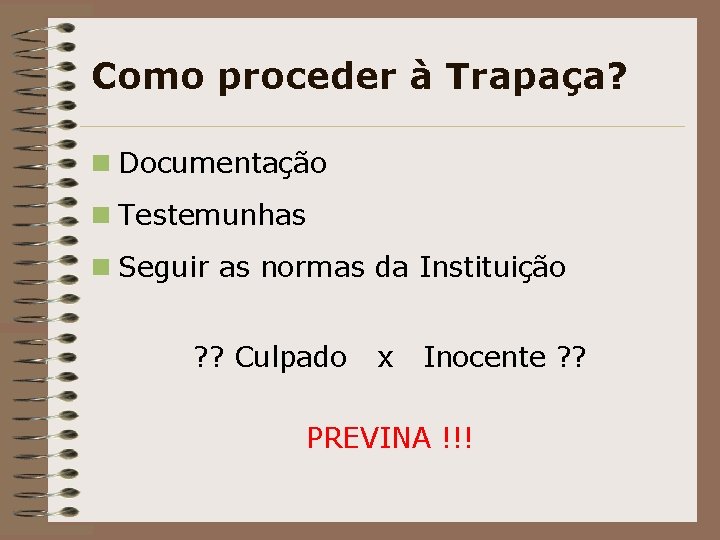 Como proceder à Trapaça?

Documentação

Testemunhas

Seguir as normas da Instituição

?? Culpado x Inocente ??

PREVINA !!!